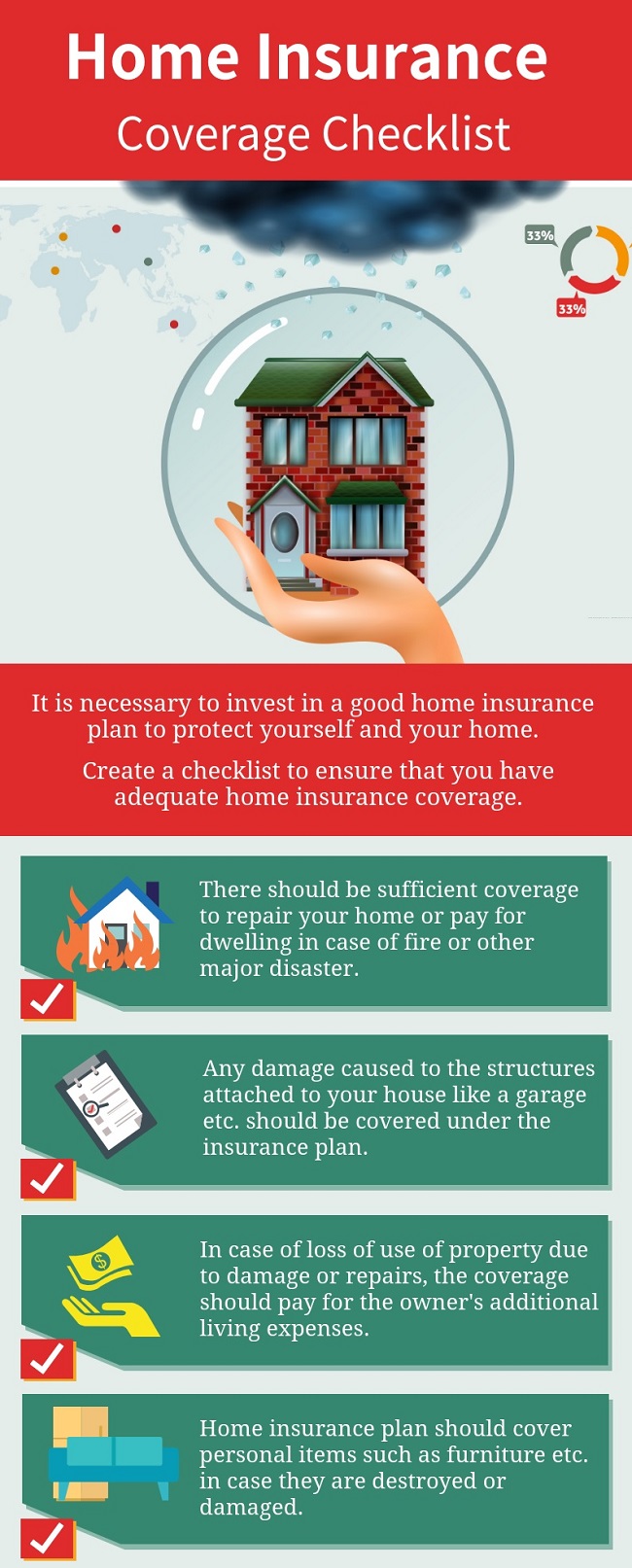 Home Insurance
Coverage Checklist

33%

33%

It is necessary to invest in a good home insurance plan to protect yourself and your home.

Create a checklist to ensure that you have adequate home insurance coverage.

There should be sufficient coverage to repair your home or pay for dwelling in case of fire or other major disaster.

Any damage caused to the structures attached to your house like a garage etc. should be covered under the insurance plan.

In case of loss of use of property due to damage or repairs, the coverage should pay for the owner's additional living expenses.

Home insurance plan should cover personal items such as furniture etc. in case they are destroyed or damaged.